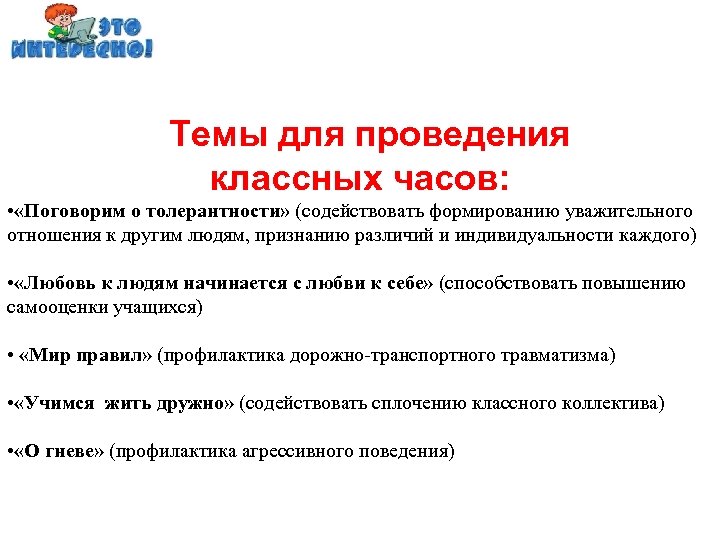 ЭТО ИНТЕРЕСНО!

Темы для проведения классных часов:

•«Поговорим о толерантности» (содействовать формированию уважительного отношения к другим людям, признанию различий и индивидуальности каждого)

•«Любовь к людям начинается с любви к себе» (способствовать повышению самооценки учащихся)

• «Мир правил» (профилактика дорожно-транспортного травматизма)

•«Учимся жить дружно» (содействовать сплочению классного коллектива)

•«О гневе» (профилактика агрессивного поведения)